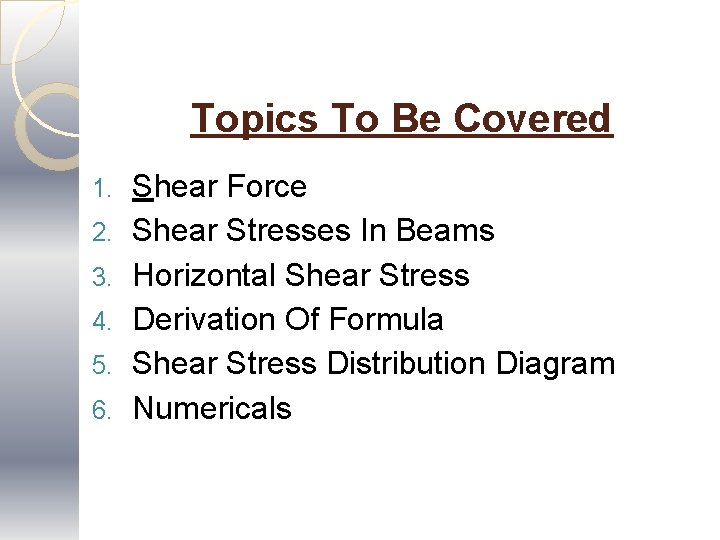 Topics To Be Covered

1. Shear Force
2. Shear Stresses In Beams
3. Horizontal Shear Stress
4. Derivation Of Formula
5. Shear Stress Distribution Diagram
6. Numericals